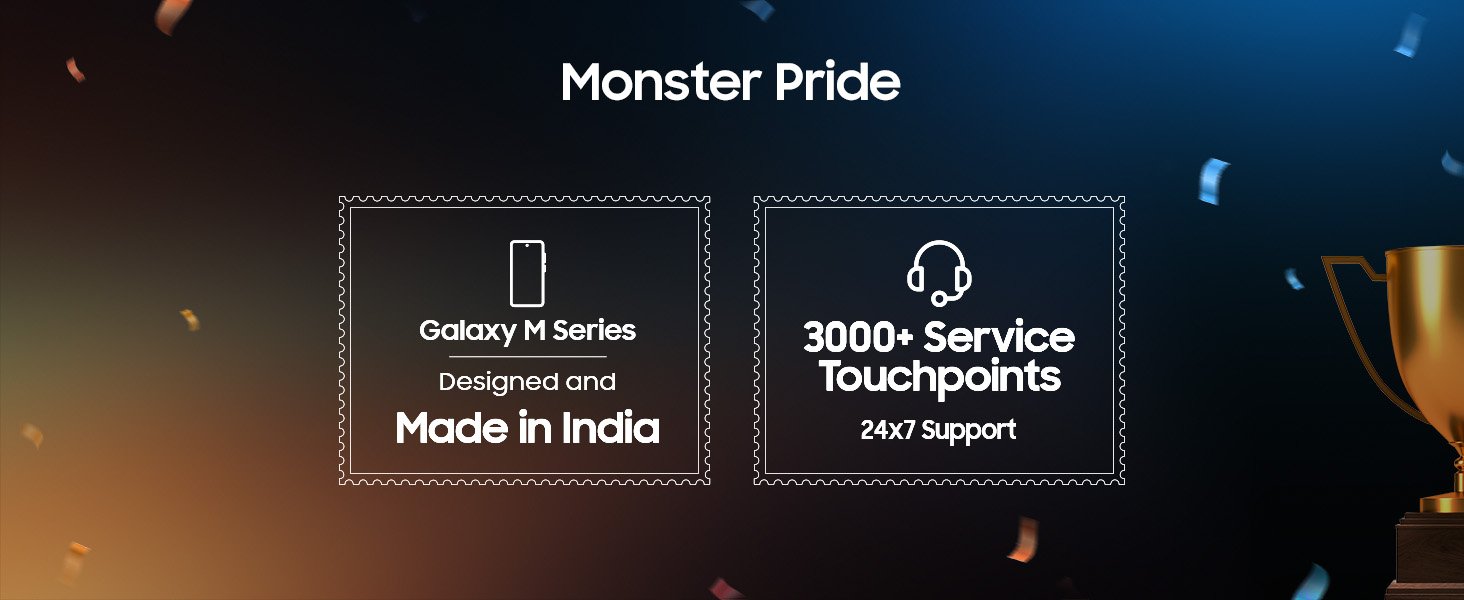 Monster Pride

Galaxy M Series

Designed and

Made in India

3000+ Service Touchpoints

24x7 Support